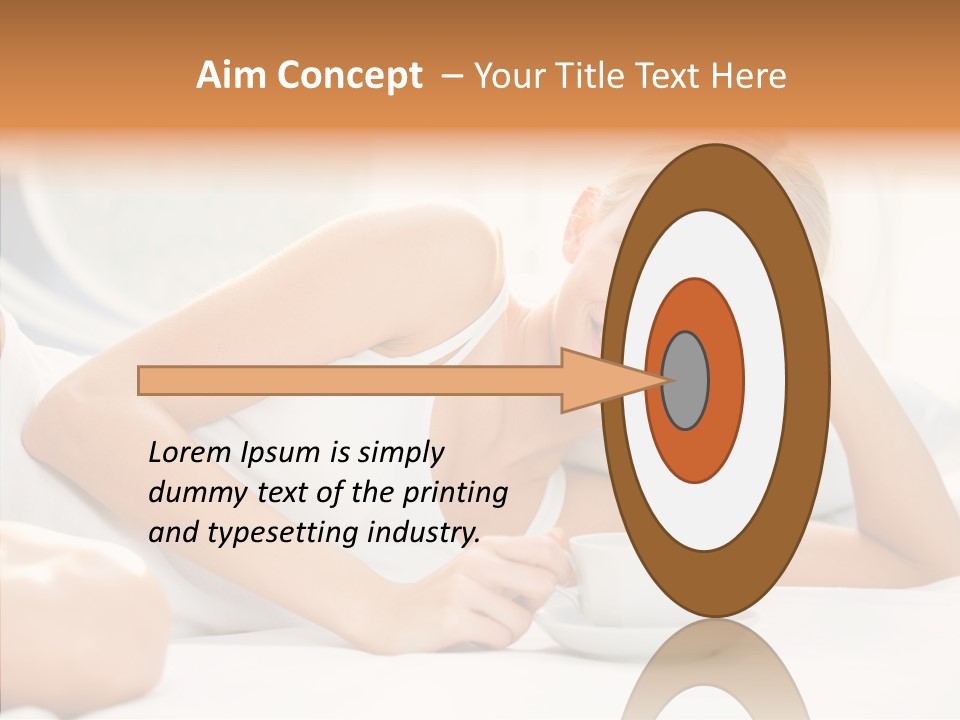 Aim Concept – Your Title Text Here

Lorem Ipsum is simply dummy text of the printing and typesetting industry.